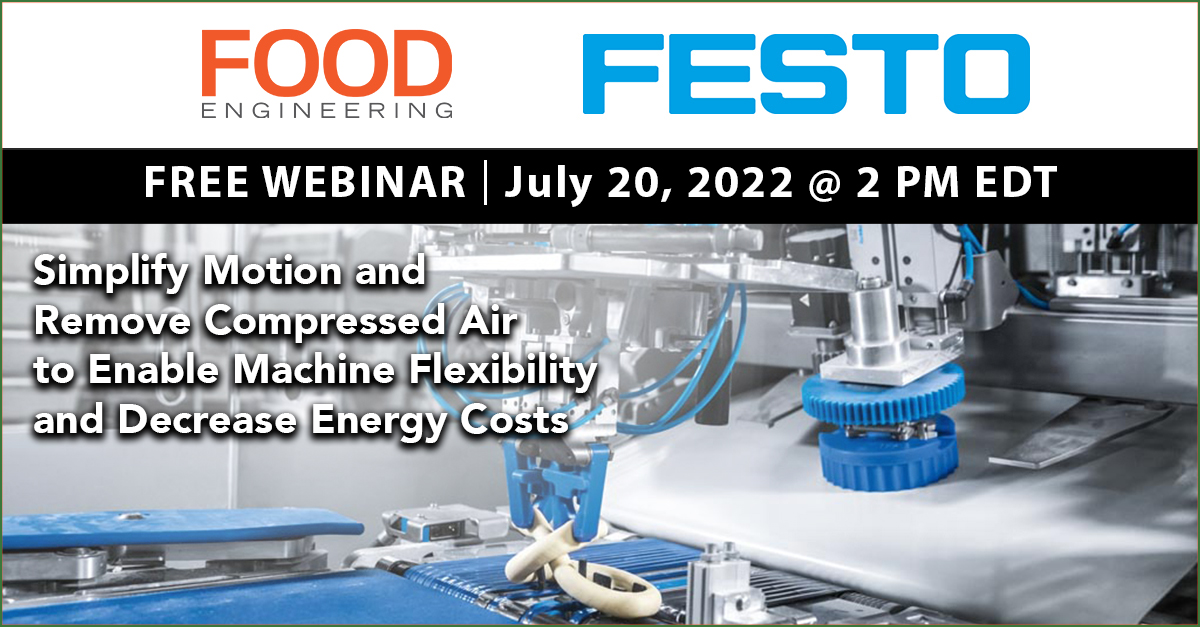 FOOD ENGINEERING

FESTO

FREE WEBINAR | July 20, 2022 @ 2 PM EDT

Simplify Motion and Remove Compressed Air to Enable Machine Flexibility and Decrease Energy Costs